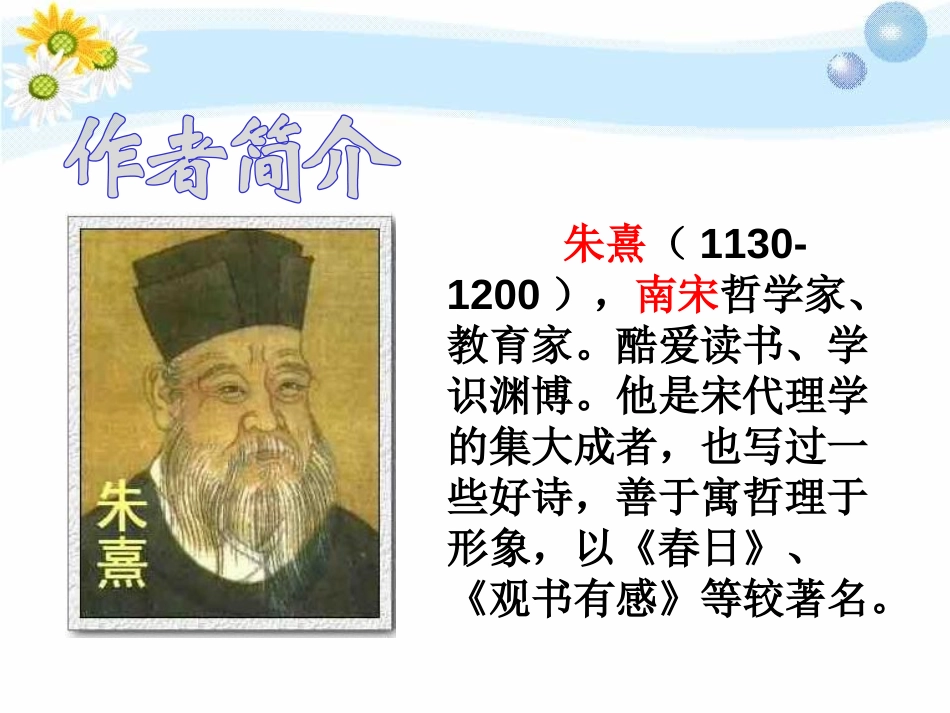 作者简介

朱熹

朱熹（1130-1200），南宋哲学家、教育家。酷爱读书、学识渊博。他是宋代理学的集大成者，也写过一些好诗，善于寓哲理于形象，以《春日》、《观书有感》等较著名。